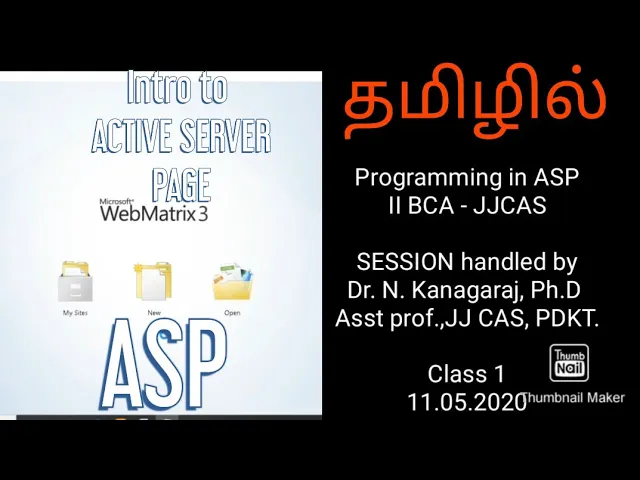 Intro to
ACTIVE SERVER
PAGE

Microsoft® WebMatrix 3

My Sites
New
Open

ASP

தமிழில்

Programming in ASP
II BCA - JJCAS

SESSION handled by
Dr. N. Kanagaraj, Ph.D
Asst prof.,JJ CAS, PDKT.

Class 1
11.05.2020

Thumb Nail
Thumbnail Maker